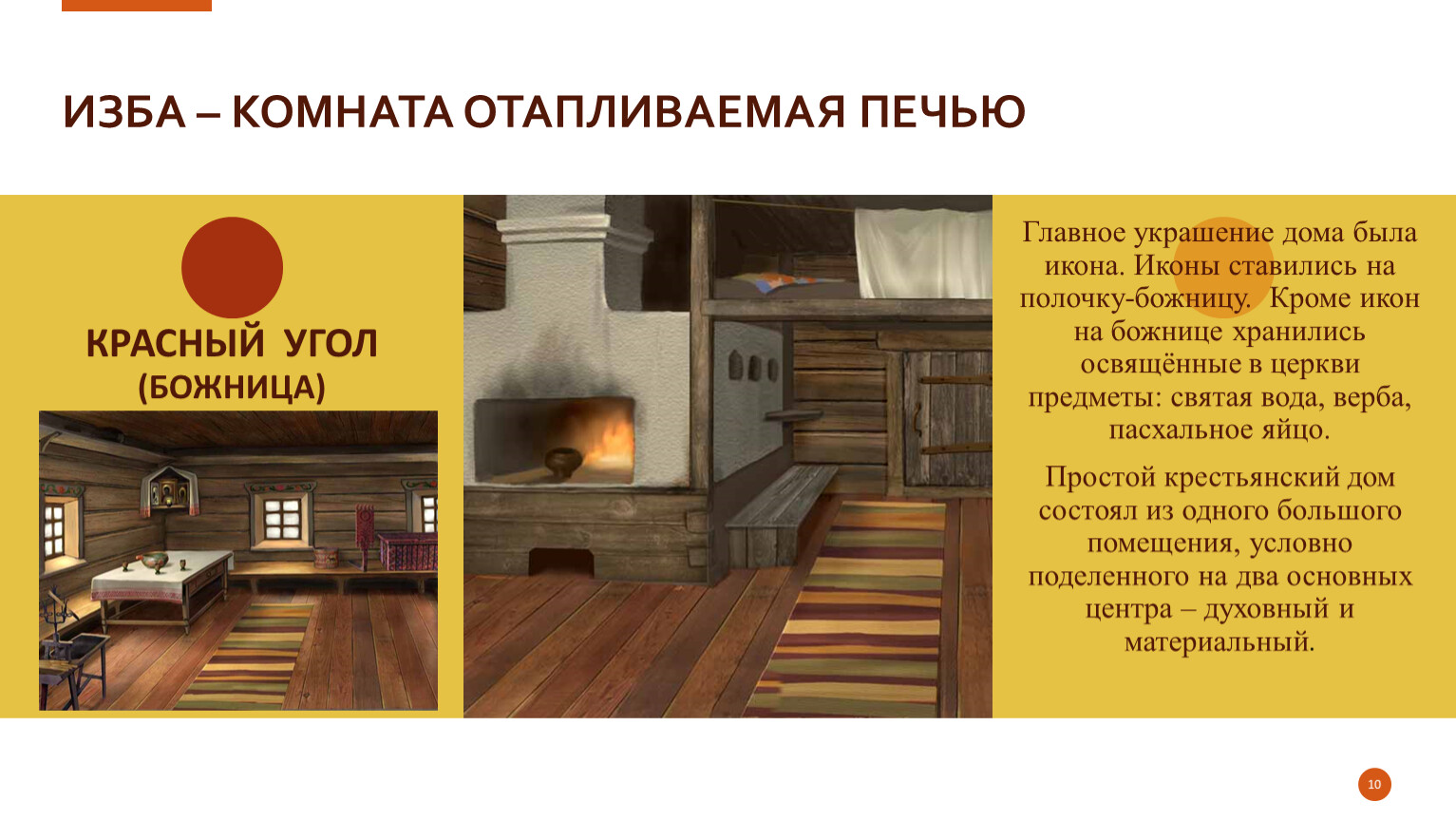 ИЗБА – КОМНАТА ОТАПЛИВАЕМАЯ ПЕЧЬЮ

КРАСНЫЙ УГОЛ
(БОЖНИЦА)

Главное украшение дома была икона. Иконы ставились на полочку-божницу. Кроме икон на божнице хранились освящённые в церкви предметы: святая вода, верба, пасхальное яйцо.

Простой крестьянский дом состоял из одного большого помещения, условно поделенного на два основных центра – духовный и материальный.

10